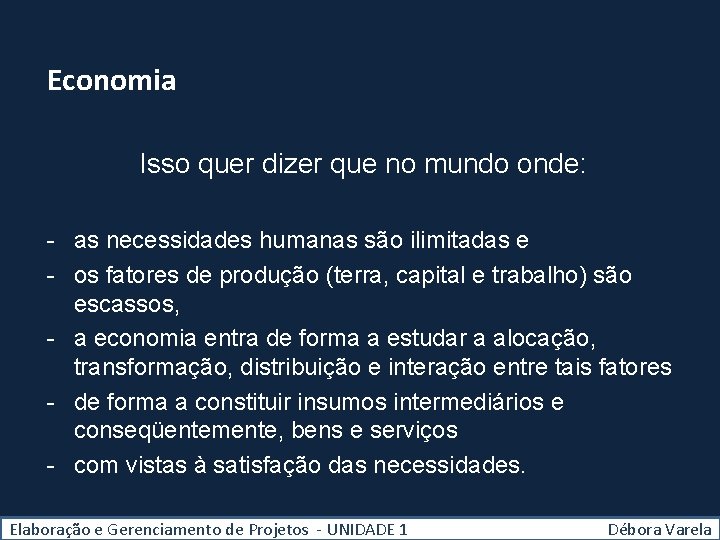 Economia

Isso quer dizer que no mundo onde:

- as necessidades humanas são ilimitadas e
- os fatores de produção (terra, capital e trabalho) são escassos,
- a economia entra de forma a estudar a alocação, transformação, distribuição e interação entre tais fatores
- de forma a constituir insumos intermediários e conseqüentemente, bens e serviços
- com vistas à satisfação das necessidades.

Elaboração e Gerenciamento de Projetos - UNIDADE 1 Débora Varela